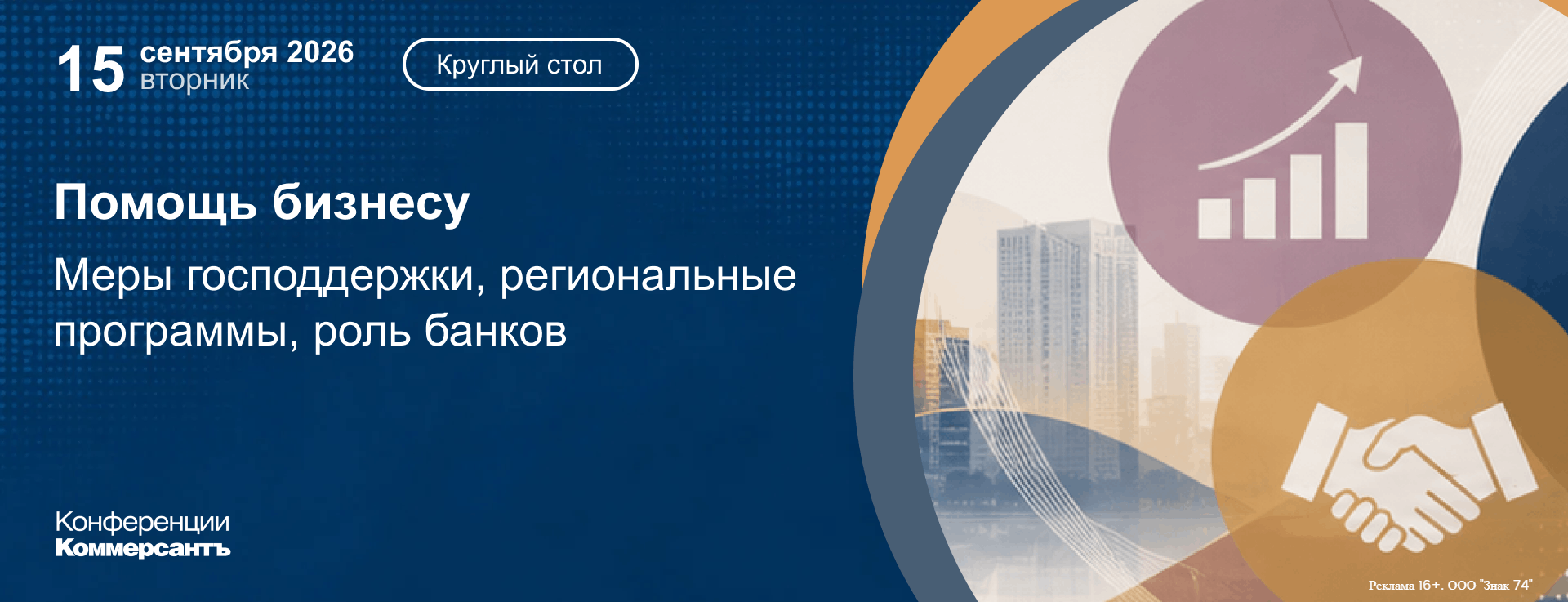 15 сентября 2026
вторник

Круглый стол

Помощь бизнесу

Меры господдержки, региональные программы, роль банков

Конференции
Коммерсантъ

Реклама 16+. ООО "Знак 74"